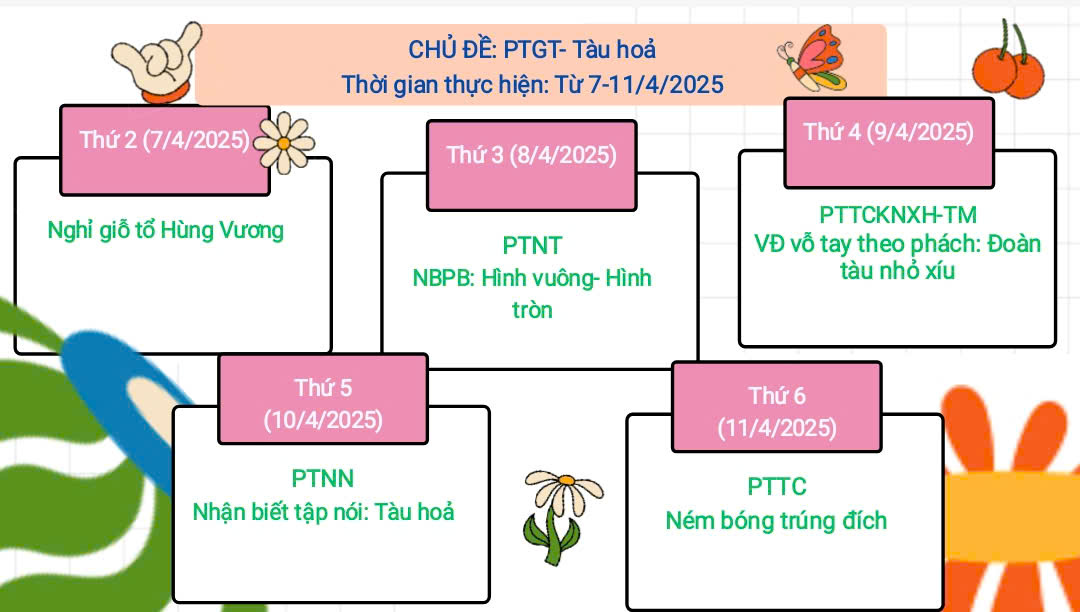 CHỦ ĐỀ: PTGT- Tàu hoả
Thời gian thực hiện: Từ 7-11/4/2025

Thứ 2 (7/4/2025)

Nghỉ giỗ tổ Hùng Vương

Thứ 3 (8/4/2025)

PTNT
NBPB: Hình vuông- Hình tròn

Thứ 4 (9/4/2025)

PTTCKNXH-TM
VĐ vỗ tay theo phách: Đoàn tàu nhỏ xíu

Thứ 5
(10/4/2025)

PTNN
Nhận biết tập nói: Tàu hoả

Thứ 6
(11/4/2025)

PTTC
Ném bóng trúng đích